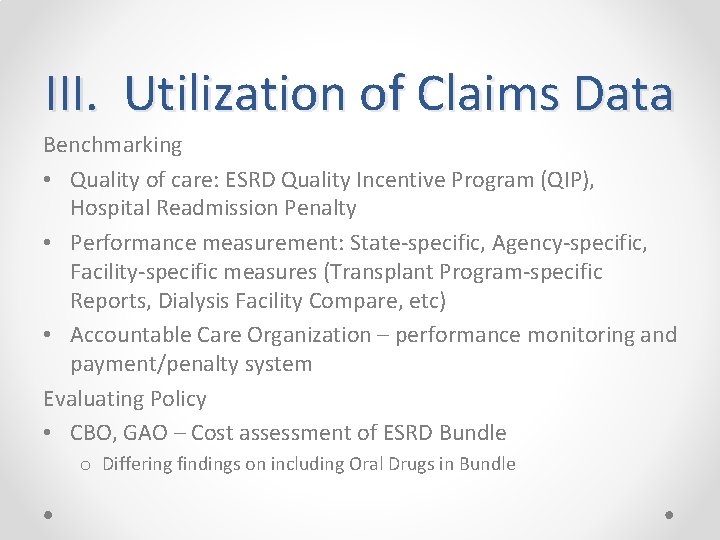 III. Utilization of Claims Data

Benchmarking

• Quality of care: ESRD Quality Incentive Program (QIP), Hospital Readmission Penalty
• Performance measurement: State-specific, Agency-specific, Facility-specific measures (Transplant Program-specific Reports, Dialysis Facility Compare, etc)
• Accountable Care Organization – performance monitoring and payment/penalty system

Evaluating Policy

• CBO, GAO – Cost assessment of ESRD Bundle
  o Differing findings on including Oral Drugs in Bundle